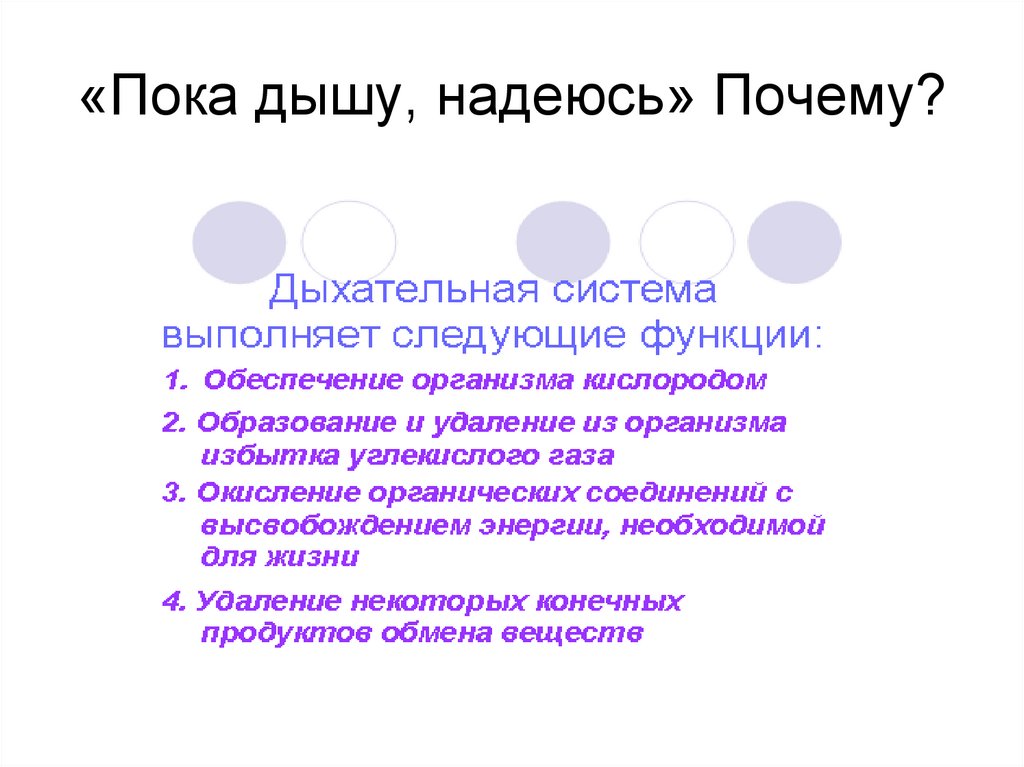 «Пока дышу, надеюсь» Почему?

Дыхательная система выполняет следующие функции:

1. Обеспечение организма кислородом

2. Образование и удаление из организма избытка углекислого газа

3. Окисление органических соединений с высвобождением энергии, необходимой для жизни

4. Удаление некоторых конечных продуктов обмена веществ